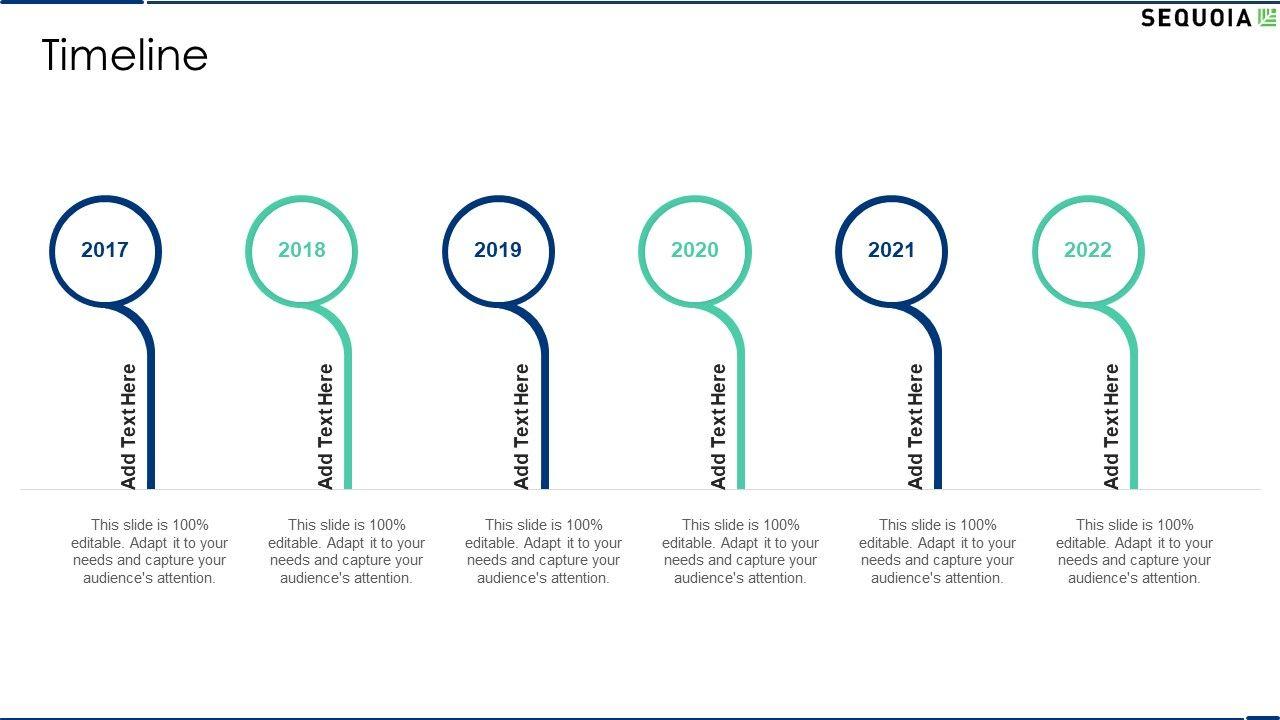 SEQUOIA

Timeline

2017

Add Text Here

This slide is 100% editable. Adapt it to your needs and capture your audience's attention.

2018

Add Text Here

This slide is 100% editable. Adapt it to your needs and capture your audience's attention.

2019

Add Text Here

This slide is 100% editable. Adapt it to your needs and capture your audience's attention.

2020

Add Text Here

This slide is 100% editable. Adapt it to your needs and capture your audience's attention.

2021

Add Text Here

This slide is 100% editable. Adapt it to your needs and capture your audience's attention.

2022

Add Text Here

This slide is 100% editable. Adapt it to your needs and capture your audience's attention.